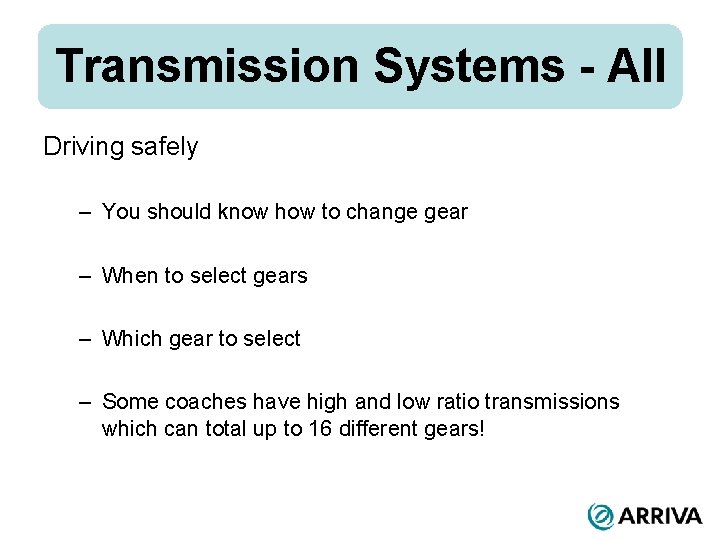 Transmission Systems - All

Driving safely

– You should know how to change gear

– When to select gears

– Which gear to select

– Some coaches have high and low ratio transmissions which can total up to 16 different gears!

ARRIVA